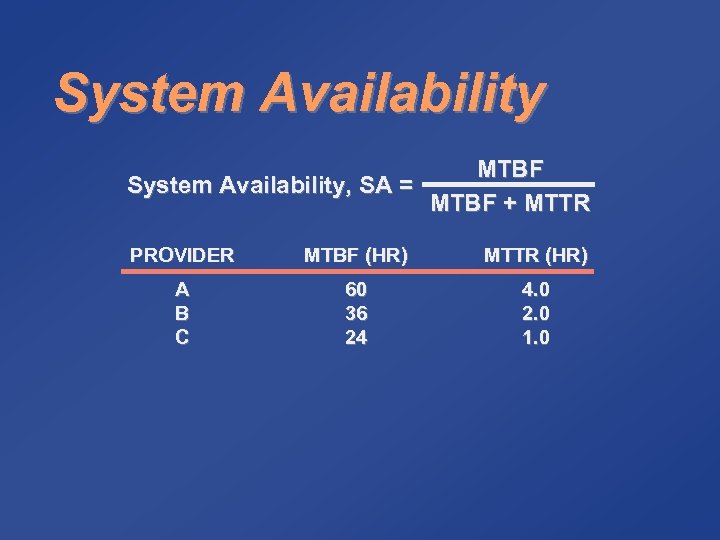 System Availability

System Availability, SA = $\frac{MTBF}{MTBF + MTTR}$

| PROVIDER | MTBF (HR) | MTTR (HR) |
|---|---|---|
| A | 60 | 4.0 |
| B | 36 | 2.0 |
| C | 24 | 1.0 |